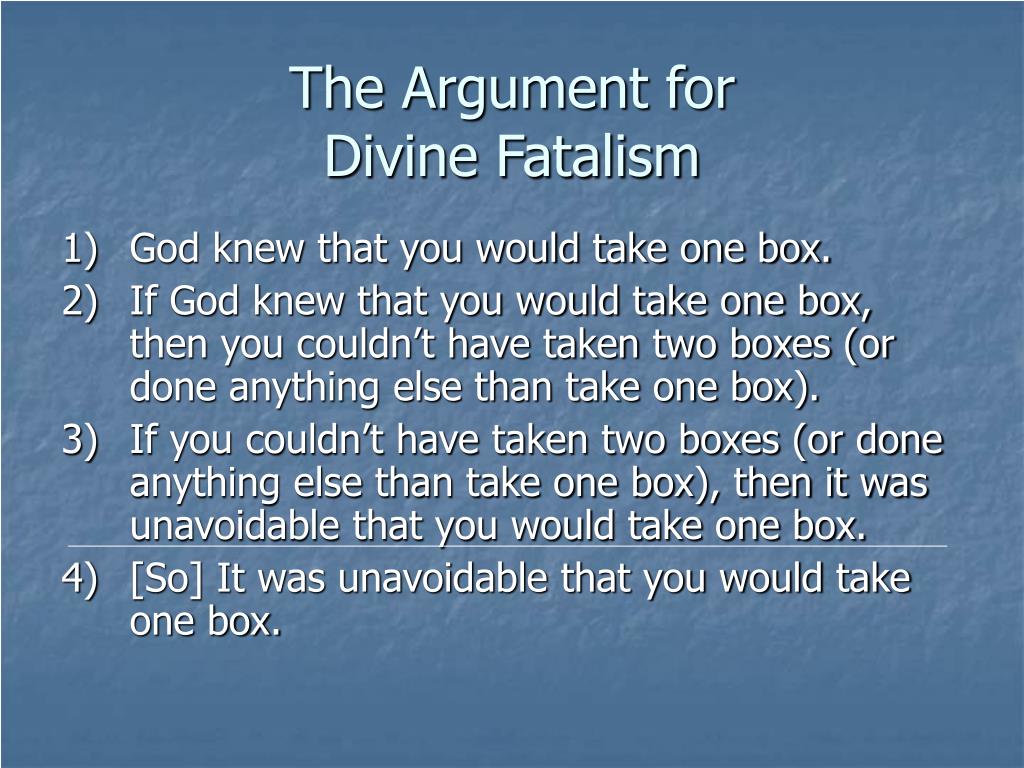 The Argument for
Divine Fatalism

1) God knew that you would take one box.
2) If God knew that you would take one box, then you couldn’t have taken two boxes (or done anything else than take one box).
3) If you couldn’t have taken two boxes (or done anything else than take one box), then it was unavoidable that you would take one box.
4) [So] It was unavoidable that you would take one box.